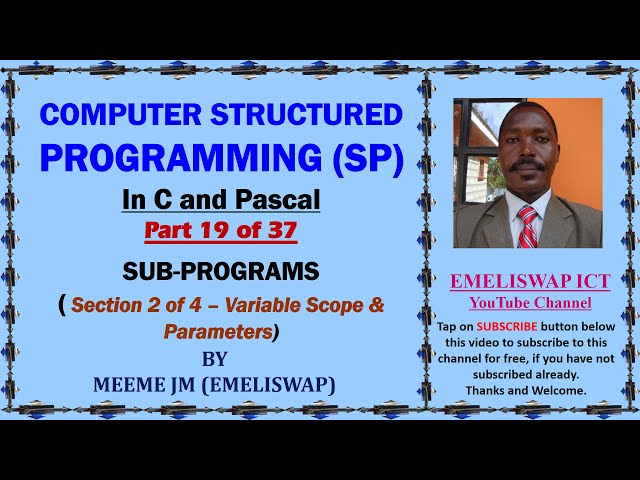 COMPUTER STRUCTURED PROGRAMMING (SP)

In C and Pascal

Part 19 of 37

SUB-PROGRAMS

( Section 2 of 4 – Variable Scope & Parameters)

BY

MEEME JM (EMELISWAP)

EMELISWAP ICT

YouTube Channel

Tap on SUBSCRIBE button below this video to subscribe to this channel for free, if you have not subscribed already. Thanks and Welcome.